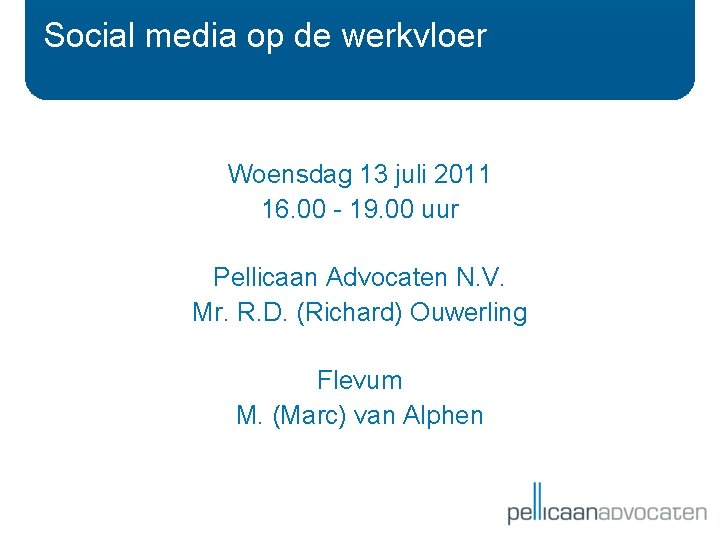 Social media op de werkvloer

Woensdag 13 juli 2011
16.00 - 19.00 uur

Pellicaan Advocaten N.V.
Mr. R.D. (Richard) Ouwerling

Flevum
M. (Marc) van Alphen

pellicaanadvocaten